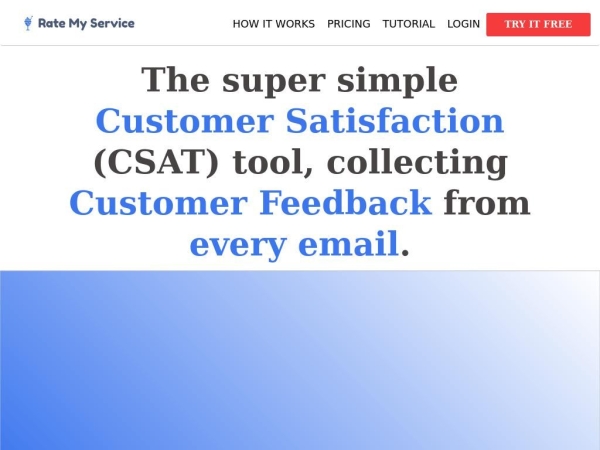 Rate My Service

HOW IT WORKS PRICING TUTORIAL LOGIN TRY IT FREE

The super simple Customer Satisfaction (CSAT) tool, collecting Customer Feedback from every email.